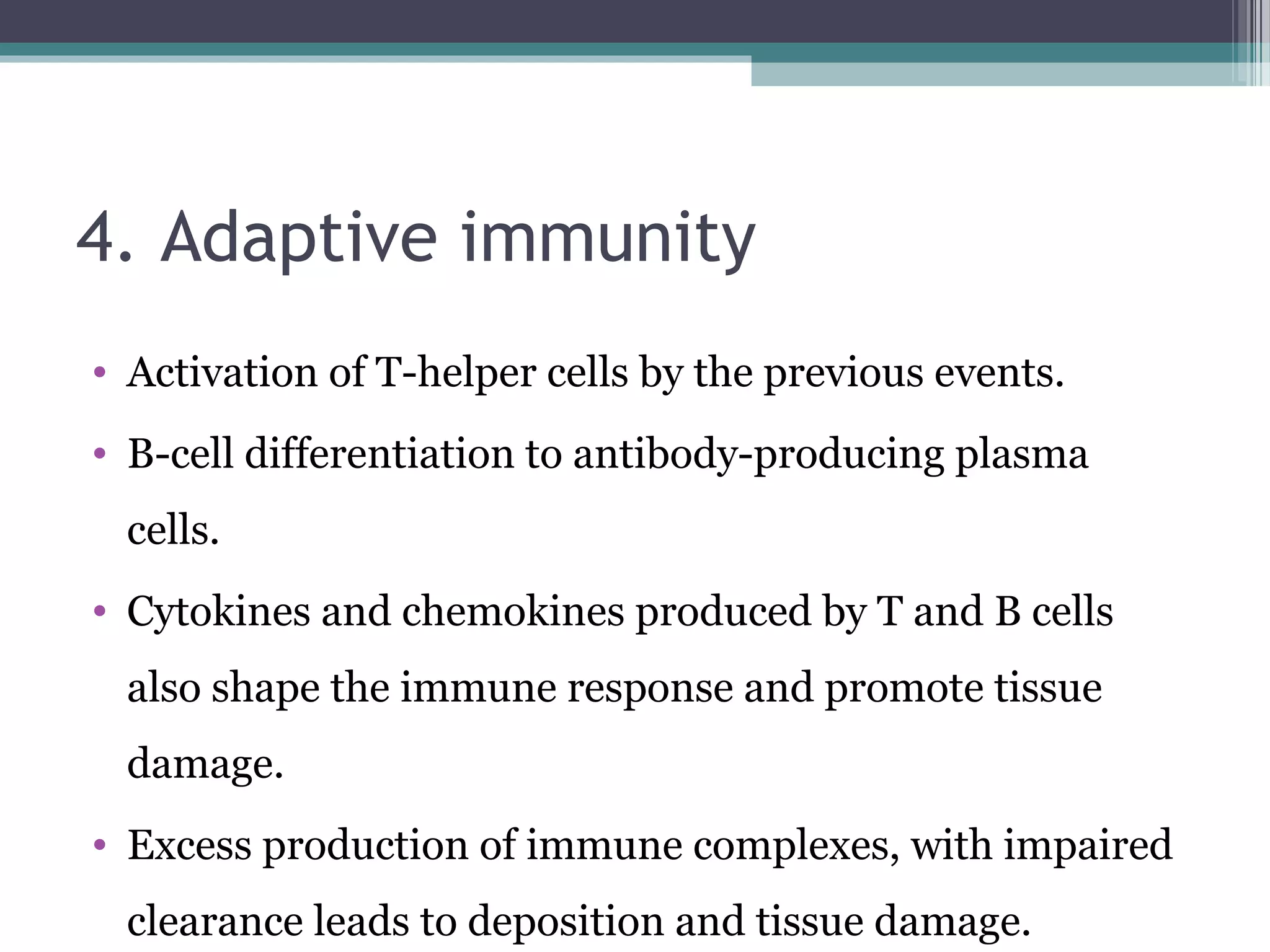 4. Adaptive immunity

• Activation of T-helper cells by the previous events.
• B-cell differentiation to antibody-producing plasma cells.
• Cytokines and chemokines produced by T and B cells also shape the immune response and promote tissue damage.
• Excess production of immune complexes, with impaired clearance leads to deposition and tissue damage.